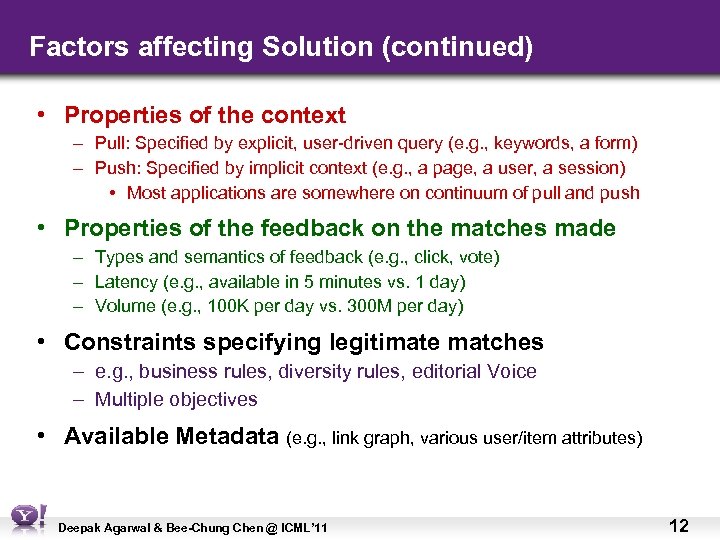 Factors affecting Solution (continued)

• Properties of the context
– Pull: Specified by explicit, user-driven query (e.g., keywords, a form)
– Push: Specified by implicit context (e.g., a page, a user, a session)
• Most applications are somewhere on continuum of pull and push

• Properties of the feedback on the matches made
– Types and semantics of feedback (e.g., click, vote)
– Latency (e.g., available in 5 minutes vs. 1 day)
– Volume (e.g., 100K per day vs. 300M per day)

• Constraints specifying legitimate matches
– e.g., business rules, diversity rules, editorial Voice
– Multiple objectives

• Available Metadata (e.g., link graph, various user/item attributes)

Y!

Deepak Agarwal & Bee-Chung Chen @ ICML'11

12